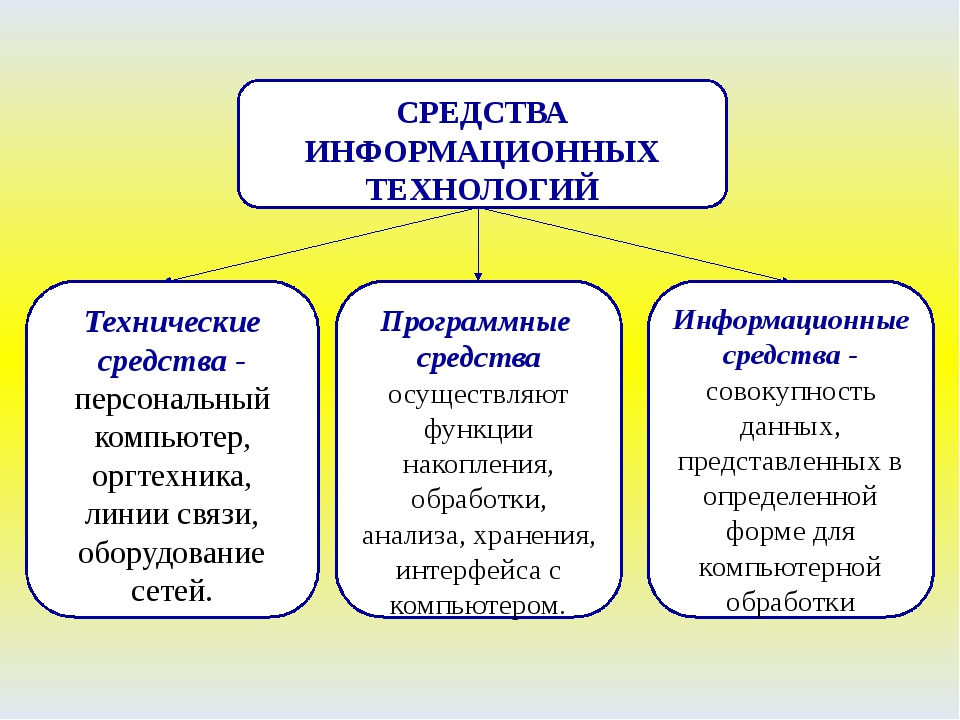 СРЕДСТВА ИНФОРМАЦИОННЫХ ТЕХНОЛОГИЙ

Технические средства - персональный компьютер, оргтехника, линии связи, оборудование сетей.

Программные средства осуществляют функции накопления, обработки, анализа, хранения, интерфейса с компьютером.

Информационные средства - совокупность данных, представленных в определенной форме для компьютерной обработки